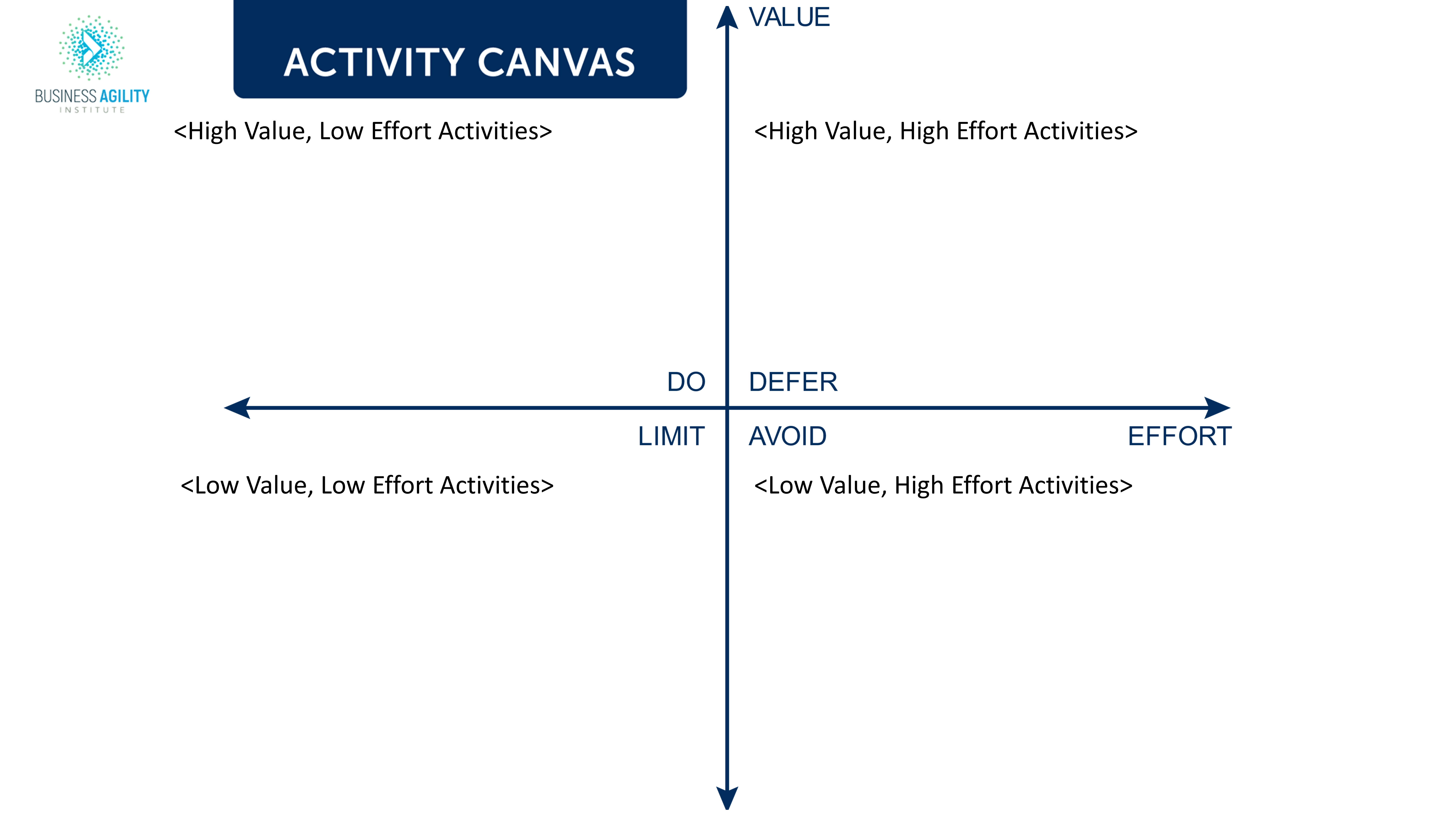 BUSINESS AGILITY
INSTITUTE

ACTIVITY CANVAS

VALUE

<High Value, Low Effort Activities>

<High Value, High Effort Activities>

DO

DEFER

LIMIT

AVOID

EFFORT

<Low Value, Low Effort Activities>

<Low Value, High Effort Activities>